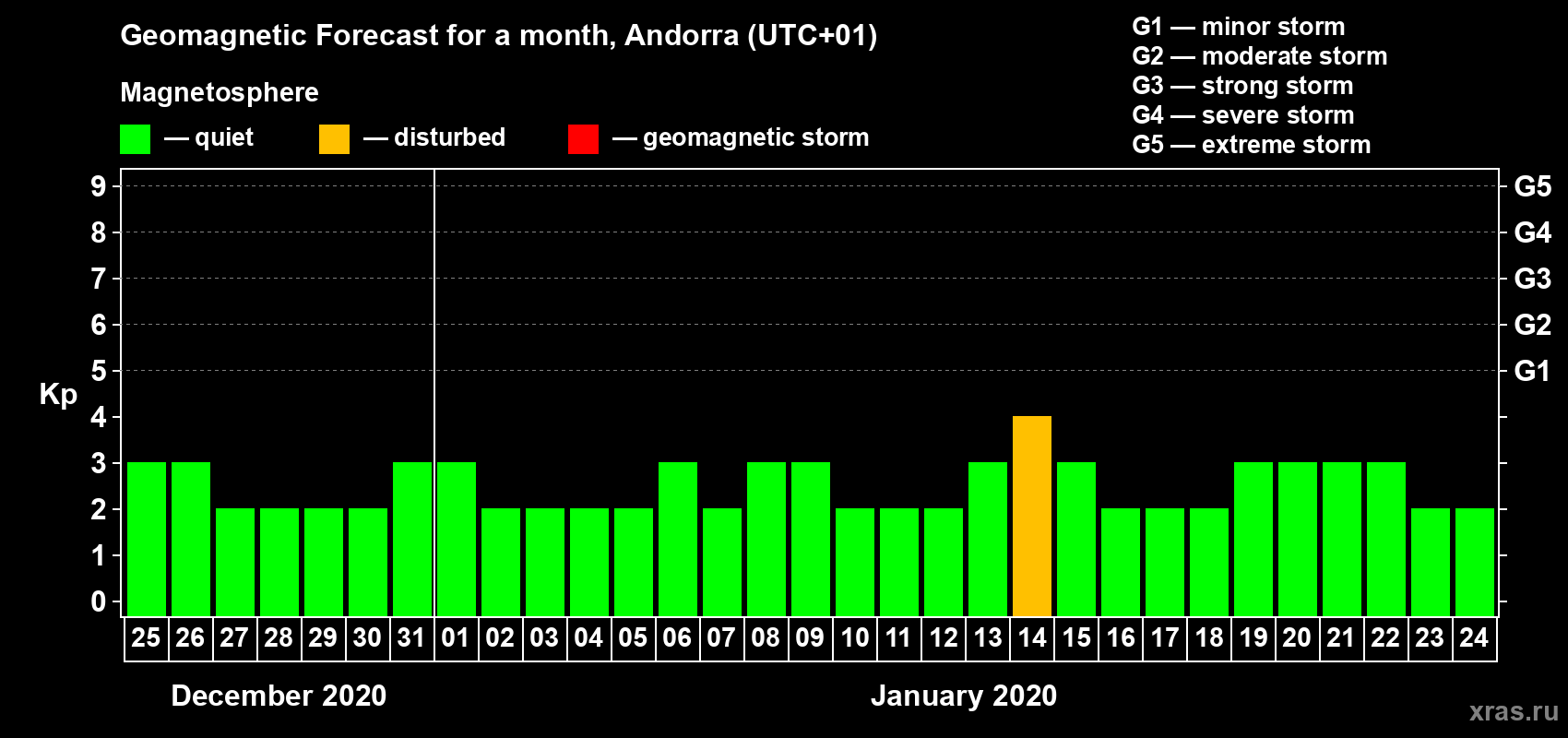 Geomagnetic Forecast for a month, Andorra (UTC+01)

Magnetosphere

— quiet — disturbed — geomagnetic storm

G1 — minor storm
G2 — moderate storm
G3 — strong storm
G4 — severe storm
G5 — extreme storm

Kp

9
8
7
6
5
4
3
2
1
0

G5
G4
G3
G2
G1

25 26 27 28 29 30 31 01 02 03 04 05 06 07 08 09 10 11 12 13 14 15 16 17 18 19 20 21 22 23 24

December 2020

January 2020

xras.ru